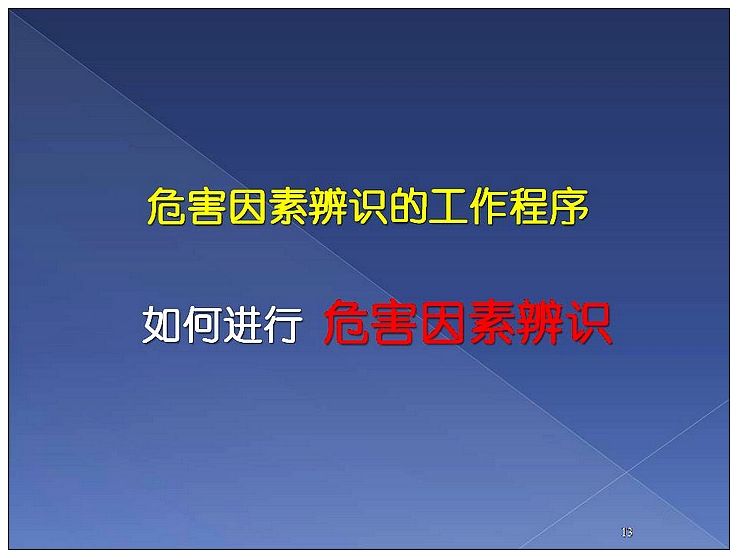 危害因素辨识的工作程序

如何进行 危害因素辨识

13